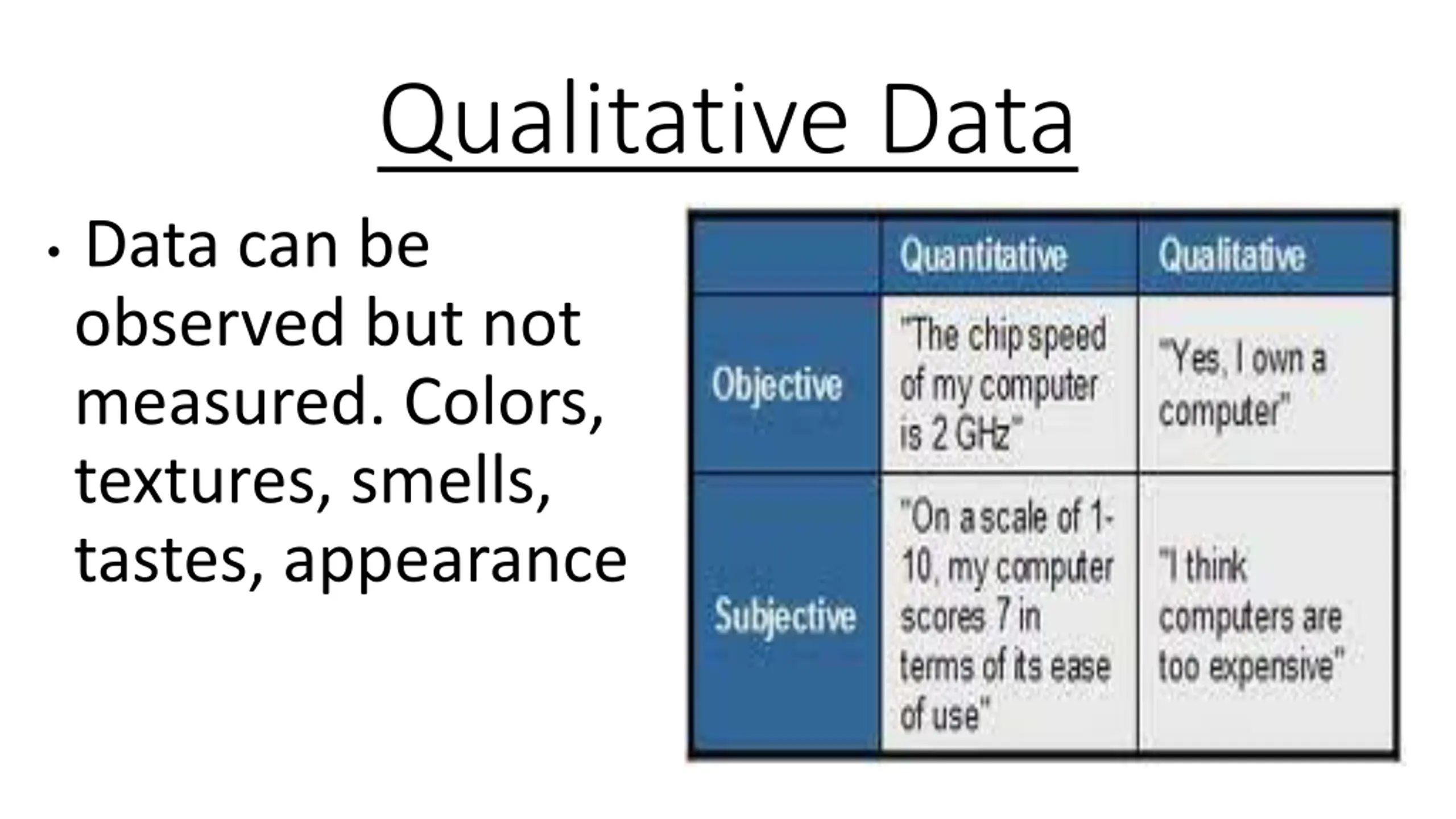 Qualitative Data

• Data can be observed but not measured. Colors, textures, smells, tastes, appearance

| | Quantitative | Qualitative |
|---|---|---|
| Objective | "The chip speed of my computer is 2 GHz" | "Yes, I own a computer" |
| Subjective | "On a scale of 1-10, my computer scores 7 in terms of its ease of use" | "I think computers are too expensive" |